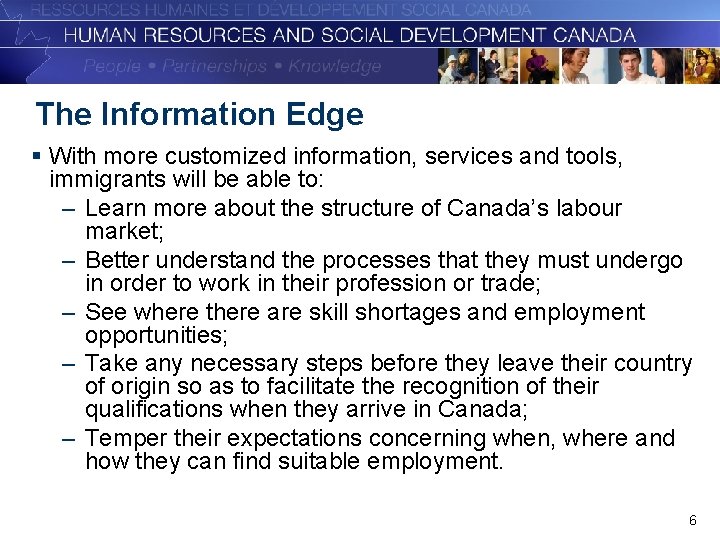 RESSOURCES HUMAINES ET DÉVELOPPEMENT SOCIAL CANADA
HUMAN RESOURCES AND SOCIAL DEVELOPMENT CANADA
People • Partnerships • Knowledge

The Information Edge

▪ With more customized information, services and tools, immigrants will be able to:
– Learn more about the structure of Canada's labour market;
– Better understand the processes that they must undergo in order to work in their profession or trade;
– See where there are skill shortages and employment opportunities;
– Take any necessary steps before they leave their country of origin so as to facilitate the recognition of their qualifications when they arrive in Canada;
– Temper their expectations concerning when, where and how they can find suitable employment.

6